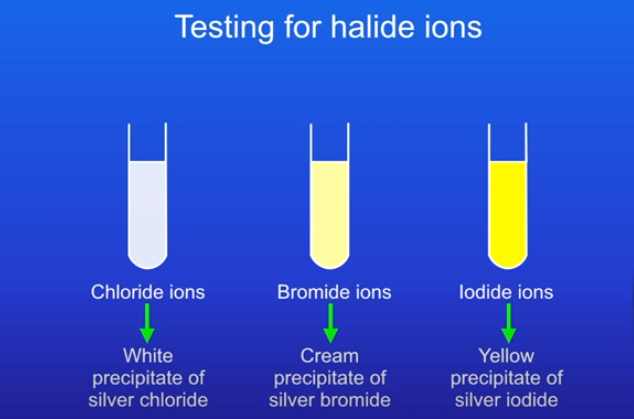 Testing for halide ions

Chloride ions

White precipitate of silver chloride

Bromide ions

Cream precipitate of silver bromide

Iodide ions

Yellow precipitate of silver iodide